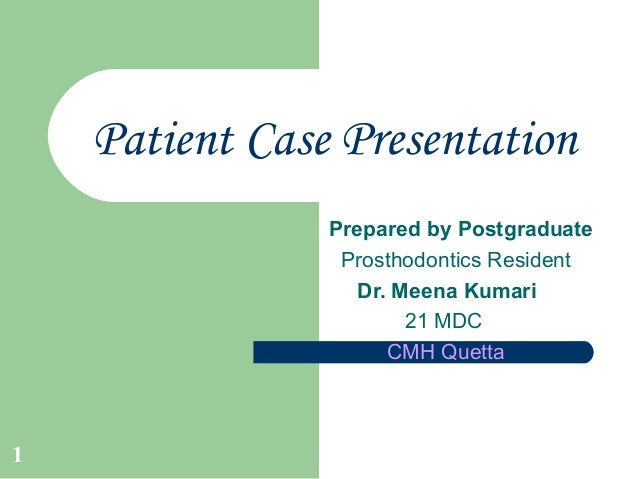 Patient Case Presentation

Prepared by Postgraduate
Prosthodontics Resident
Dr. Meena Kumari
21 MDC
CMH Quetta

1